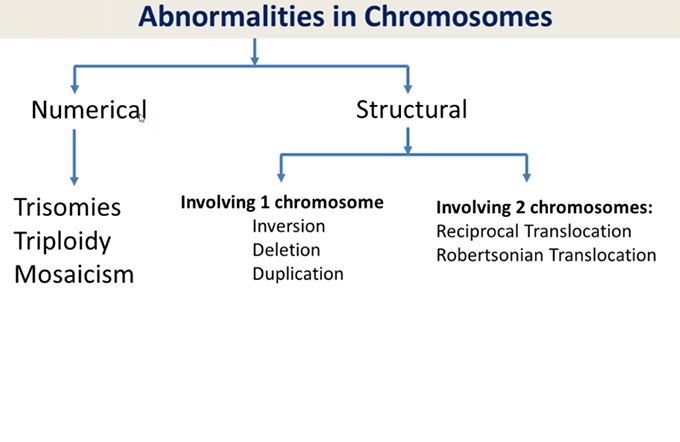 Abnormalities in Chromosomes

Numerical

Trisomies
Triploidy
Mosaicism

Structural

Involving 1 chromosome
Inversion
Deletion
Duplication

Involving 2 chromosomes:
Reciprocal Translocation
Robertsonian Translocation